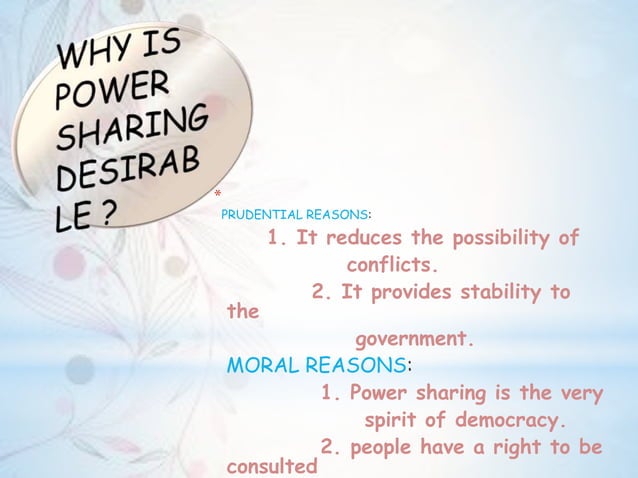 WHY IS POWER SHARING DESIRAB LE ?

*
PRUDENTIAL REASONS:
1. It reduces the possibility of conflicts.
2. It provides stability to the government.
MORAL REASONS:
1. Power sharing is the very spirit of democracy.
2. people have a right to be consulted